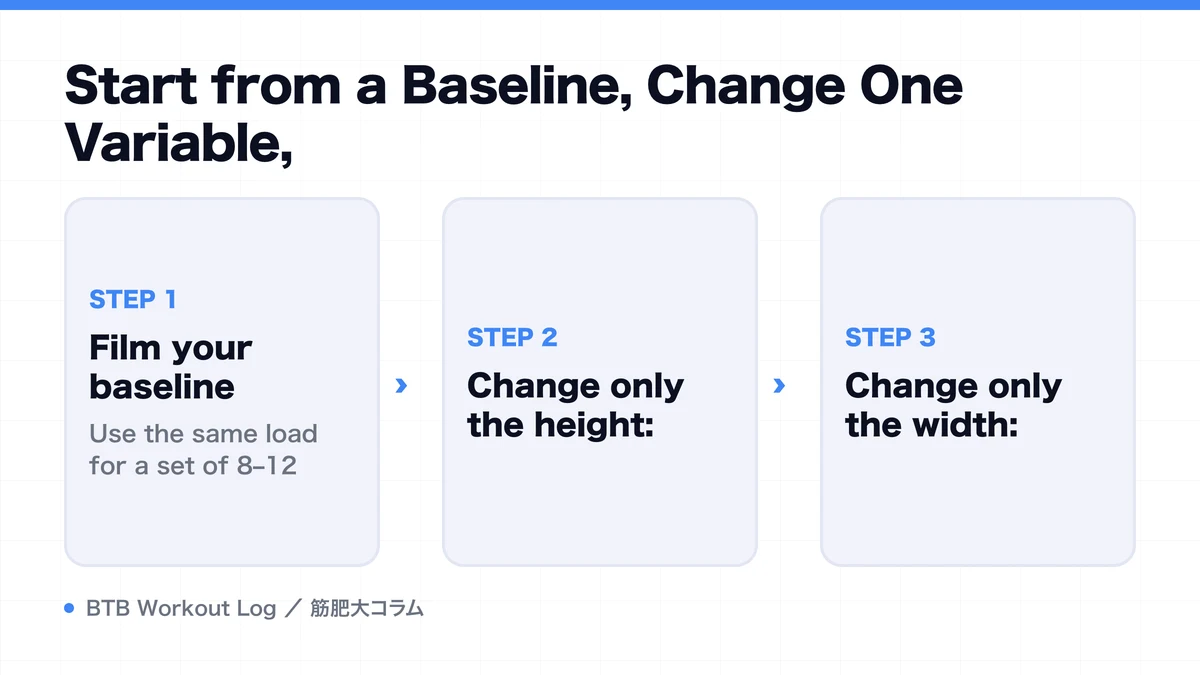 Start from a Baseline, Change One Variable,

STEP 1
Film your baseline
Use the same load for a set of 8–12

›

STEP 2
Change only the height:

›

STEP 3
Change only the width:

BTB Workout Log ／ 筋肥大コラム